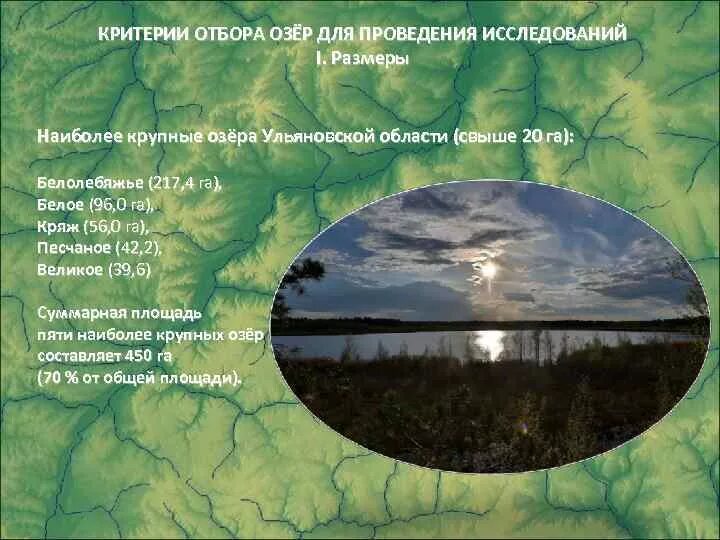 КРИТЕРИИ ОТБОРА ОЗЁР ДЛЯ ПРОВЕДЕНИЯ ИССЛЕДОВАНИЙ
I. Размеры

Наиболее крупные озёра Ульяновской области (свыше 20 га):

Белолебяжье (217,4 га),
Белое (96,0 га),
Кряж (56,0 га),
Песчаное (42,2),
Великое (39,6)

Суммарная площадь пяти наиболее крупных озёр составляет 450 га (70 % от общей площади).